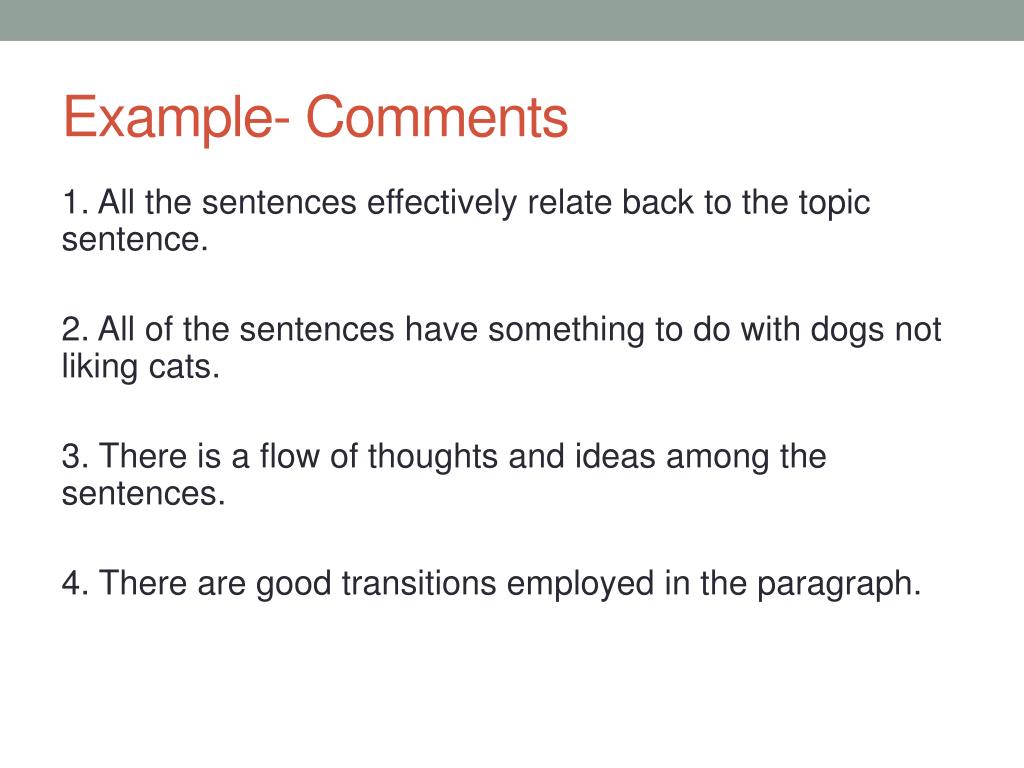 Example- Comments

1. All the sentences effectively relate back to the topic sentence.

2. All of the sentences have something to do with dogs not liking cats.

3. There is a flow of thoughts and ideas among the sentences.

4. There are good transitions employed in the paragraph.